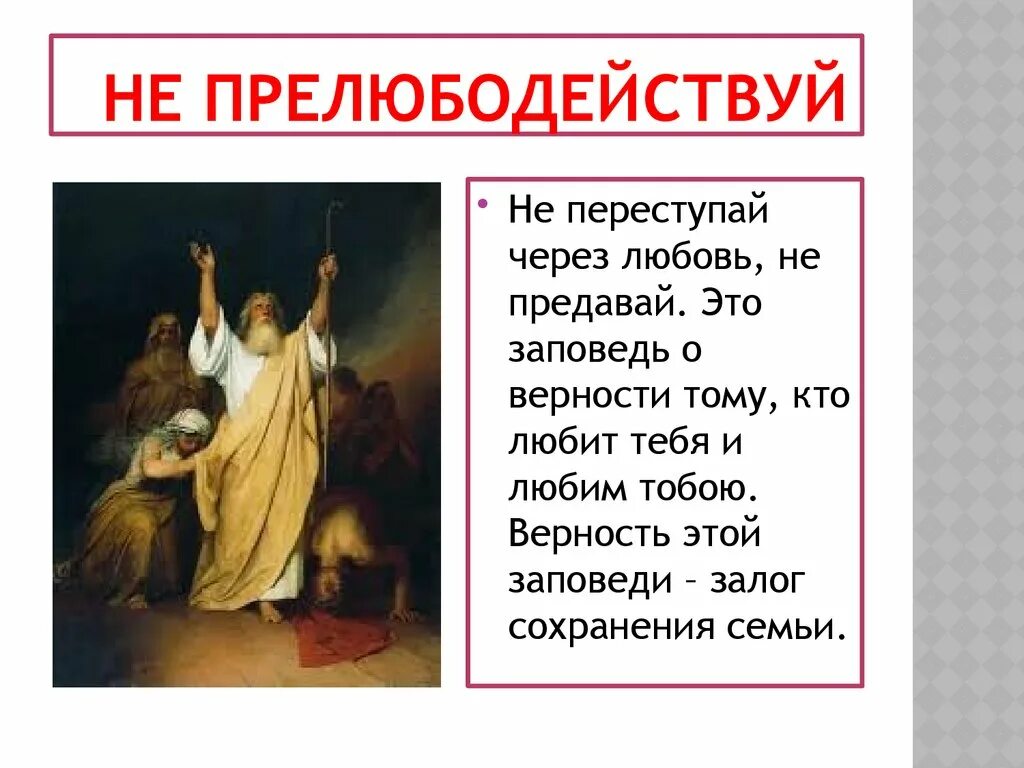 НЕ ПРЕЛЮБОДЕЙСТВУЙ

• Не переступай через любовь, не предавай. Это заповедь о верности тому, кто любит тебя и любим тобою. Верность этой заповеди – залог сохранения семьи.